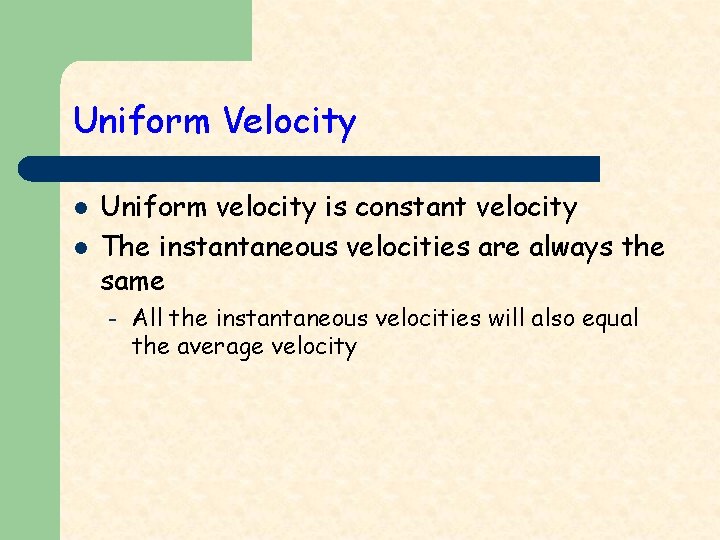 Uniform Velocity

- Uniform velocity is constant velocity
- The instantaneous velocities are always the same
  - All the instantaneous velocities will also equal the average velocity